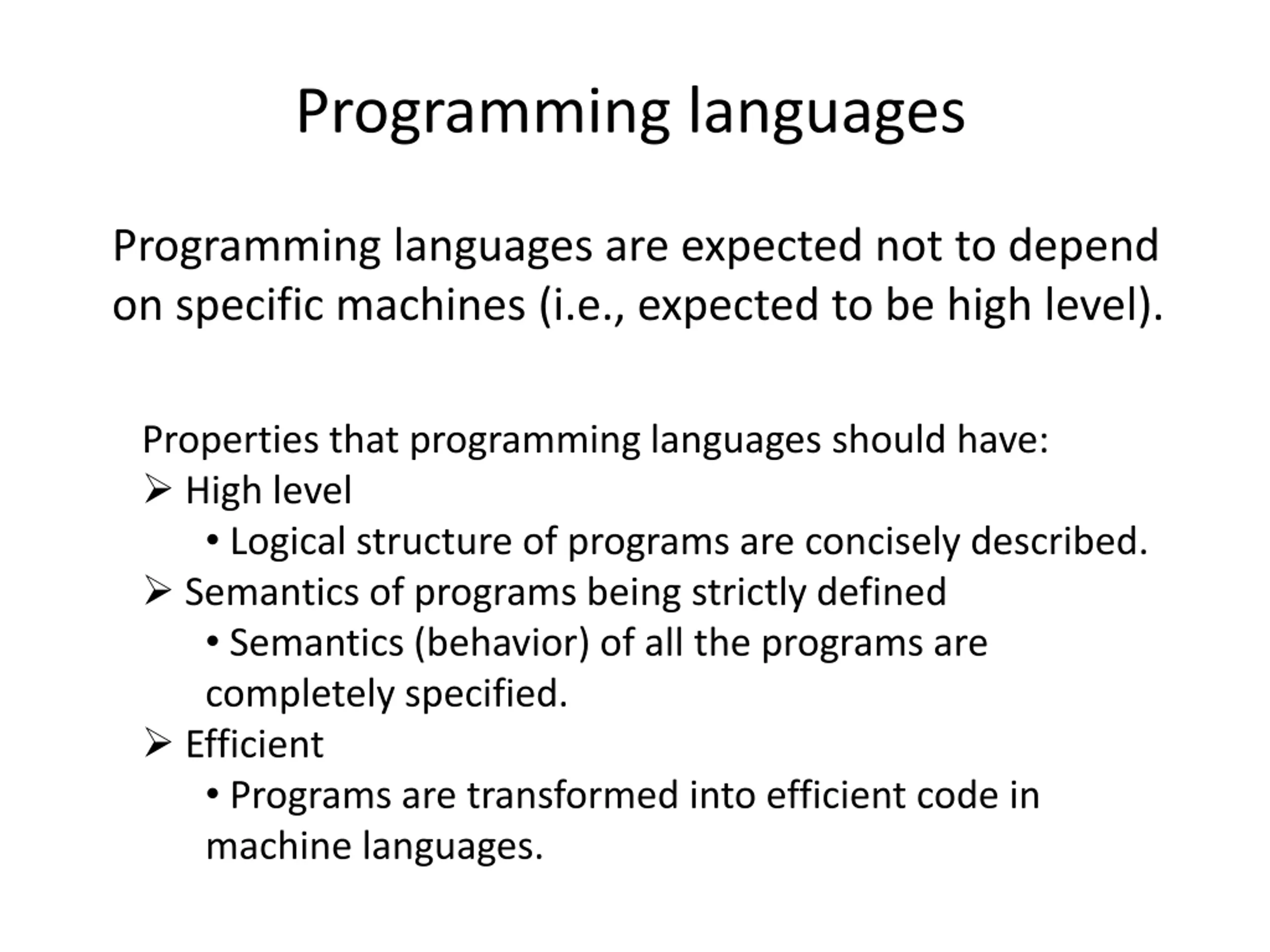 Programming languages

Programming languages are expected not to depend on specific machines (i.e., expected to be high level).

Properties that programming languages should have:
➢ High level
• Logical structure of programs are concisely described.
➢ Semantics of programs being strictly defined
• Semantics (behavior) of all the programs are completely specified.
➢ Efficient
• Programs are transformed into efficient code in machine languages.